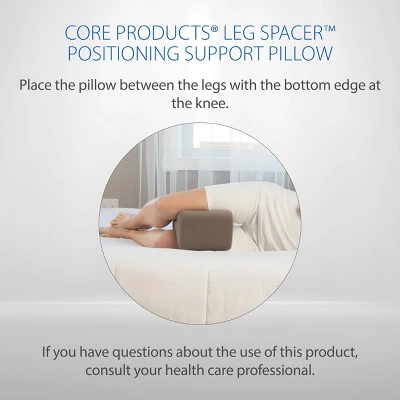 CORE PRODUCTS® LEG SPACER™ POSITIONING SUPPORT PILLOW

Place the pillow between the legs with the bottom edge at the knee.

If you have questions about the use of this product, consult your health care professional.